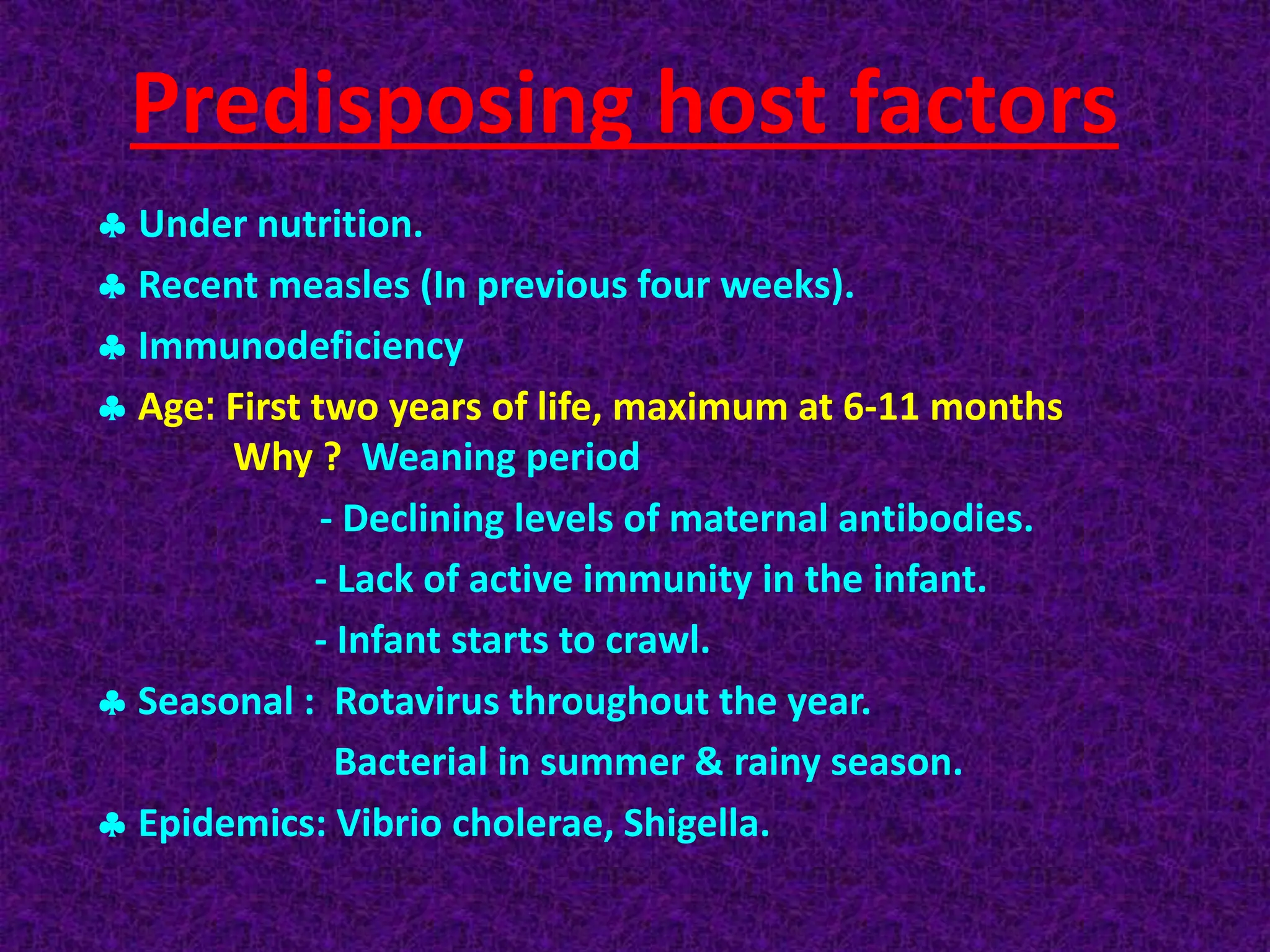 Predisposing host factors

♣ Under nutrition.

♣ Recent measles (In previous four weeks).

♣ Immunodeficiency

♣ Age: First two years of life, maximum at 6-11 months
Why ? Weaning period
- Declining levels of maternal antibodies.
- Lack of active immunity in the infant.
- Infant starts to crawl.

♣ Seasonal : Rotavirus throughout the year.
Bacterial in summer & rainy season.

♣ Epidemics: Vibrio cholerae, Shigella.